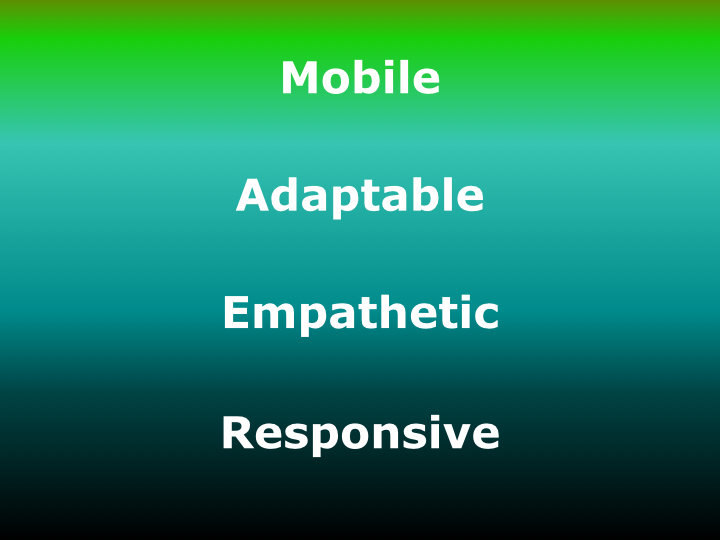 Mobile

Adaptable

Empathetic

Responsive